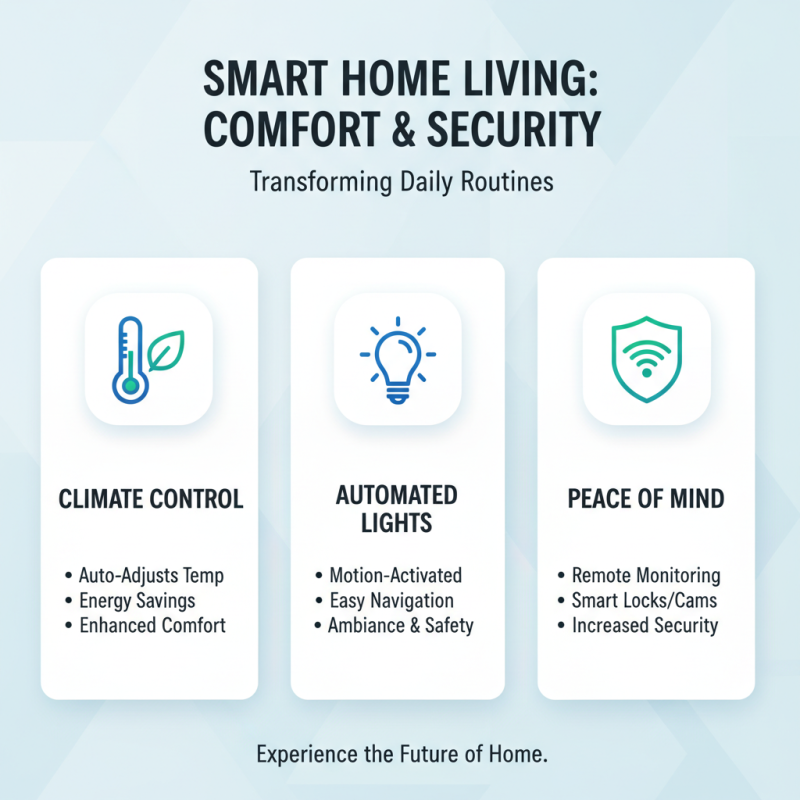 SMART HOME LIVING: COMFORT & SECURITY

Transforming Daily Routines

CLIMATE CONTROL

• Auto-Adjusts Temp
• Energy Savings
• Enhanced Comfort

AUTOMATED LIGHTS

• Motion-Activated
• Easy Navigation
• Ambiance & Safety

PEACE OF MIND

• Remote Monitoring
• Smart Locks/Cams
• Increased Security

Experience the Future of Home.